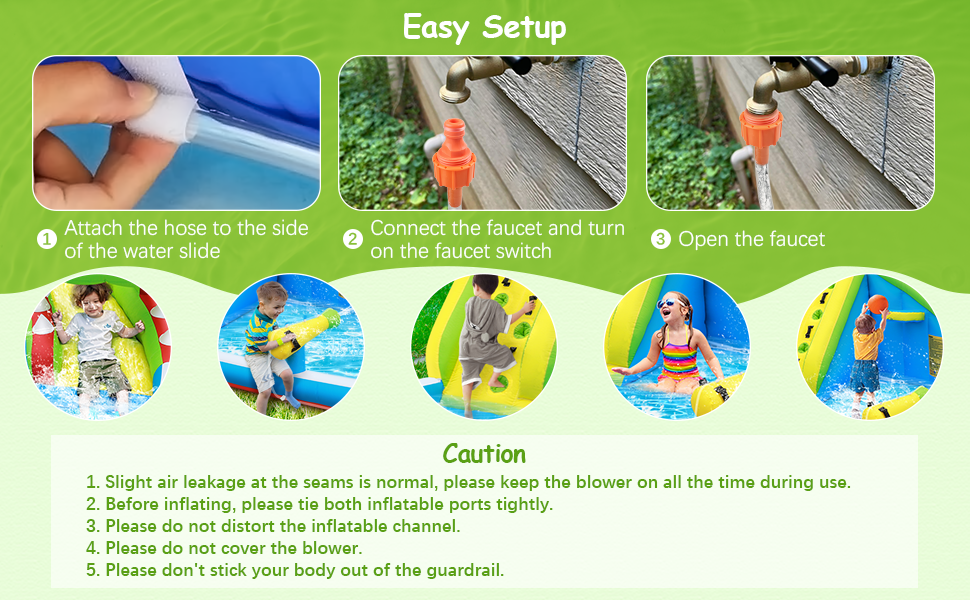 Easy Setup

1 Attach the hose to the side of the water slide

2 Connect the faucet and turn on the faucet switch

3 Open the faucet

Caution

1. Slight air leakage at the seams is normal, please keep the blower on all the time during use.
2. Before inflating, please tie both inflatable ports tightly.
3. Please do not distort the inflatable channel.
4. Please do not cover the blower.
5. Please don't stick your body out of the guardrail.